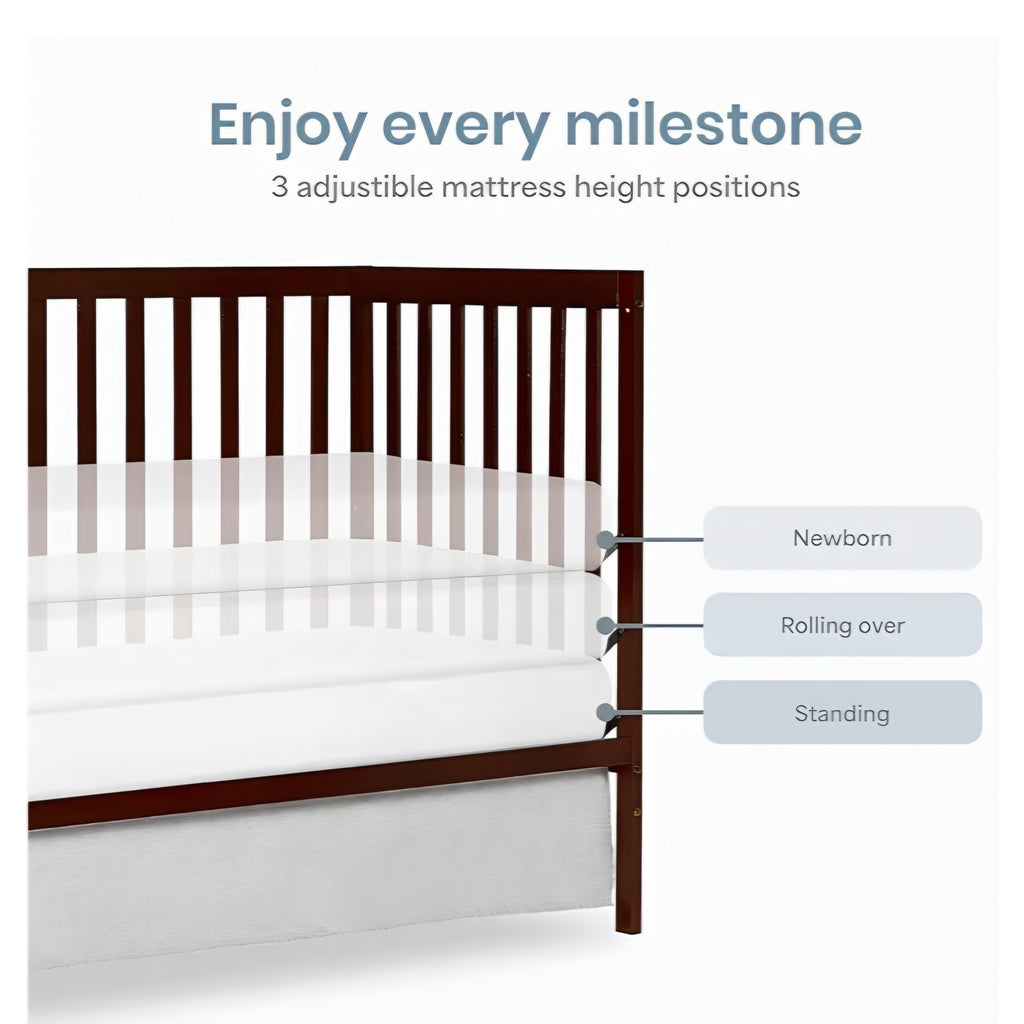 Enjoy every milestone
3 adjustible mattress height positions

Newborn

Rolling over

Standing